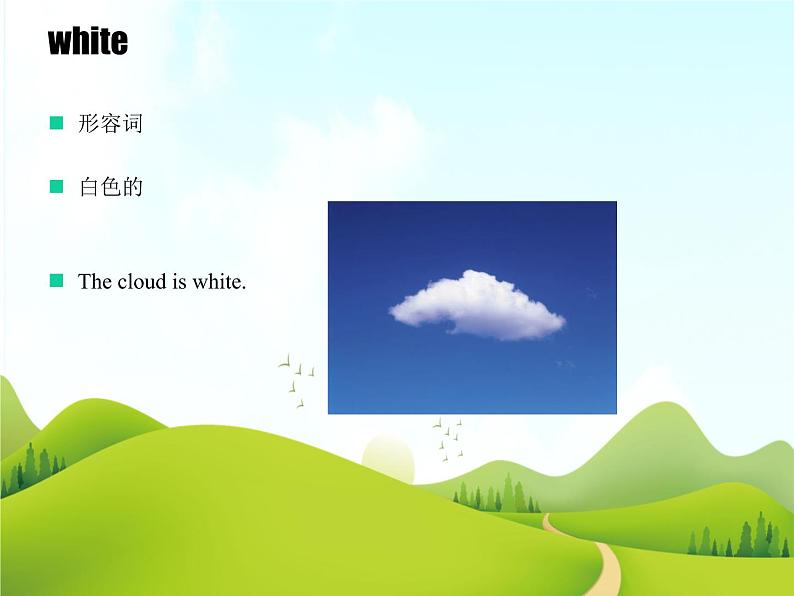 white

形容词

白色的

The cloud is white.